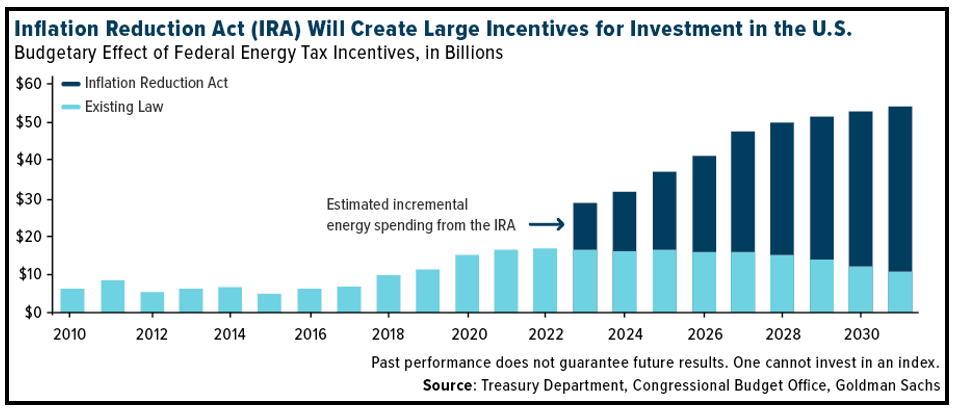 Inflation Reduction Act (IRA) Will Create Large Incentives for Investment in the U.S.
Budgetary Effect of Federal Energy Tax Incentives, in Billions

Inflation Reduction Act
Existing Law

$60
$50
$40
$30
$20
$10
$0

Estimated incremental energy spending from the IRA

2010 2012 2014 2016 2018 2020 2022 2024 2026 2028 2030

Past performance does not guarantee future results. One cannot invest in an index.
Source: Treasury Department, Congressional Budget Office, Goldman Sachs